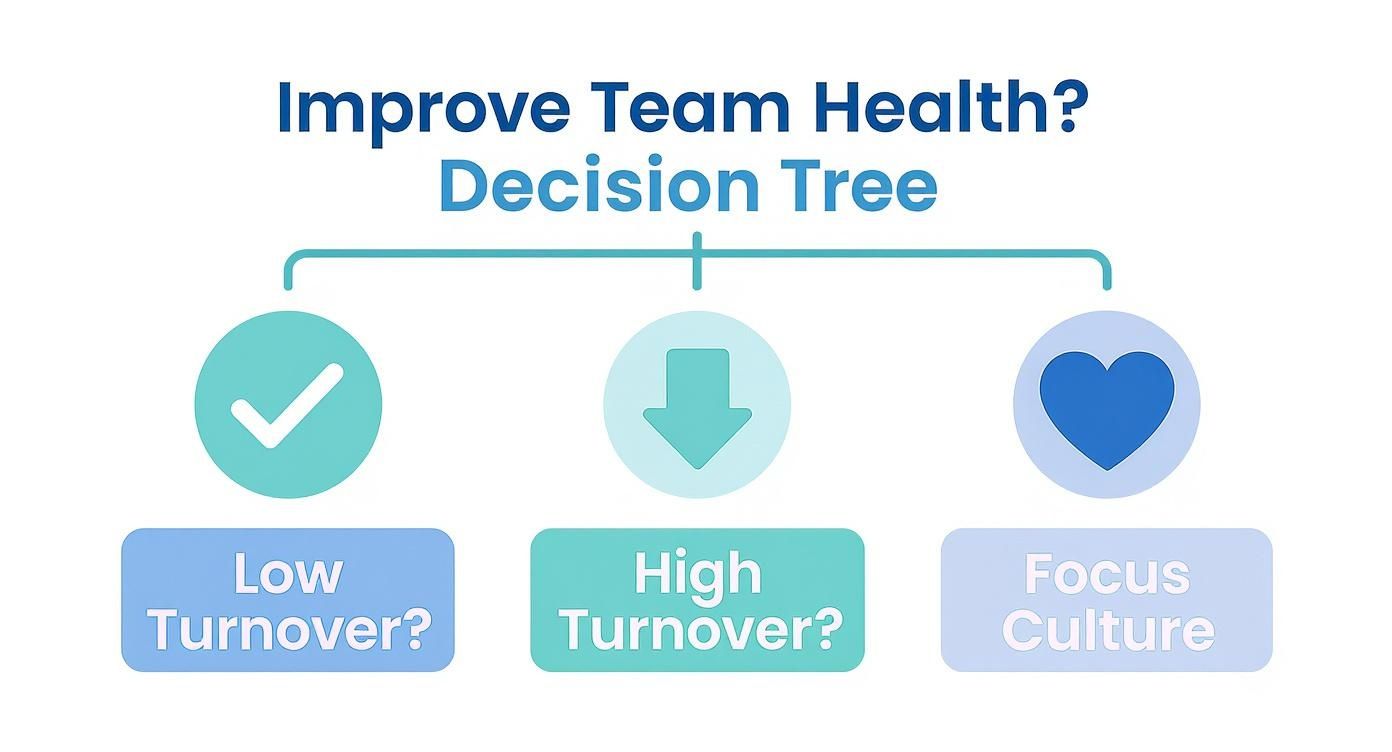 Improve Team Health?
Decision Tree

Low Turnover?

High Turnover?

Focus Culture